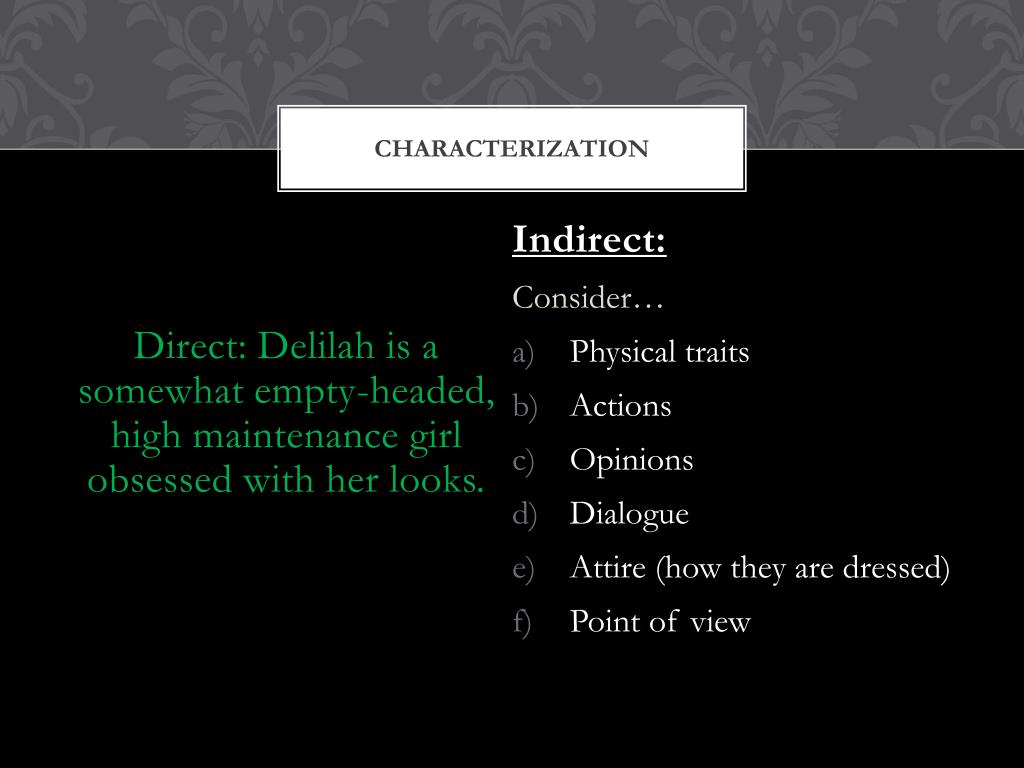 CHARACTERIZATION

Direct: Delilah is a somewhat empty-headed, high maintenance girl obsessed with her looks.

Indirect:

Consider…

a) Physical traits
b) Actions
c) Opinions
d) Dialogue
e) Attire (how they are dressed)
f) Point of view